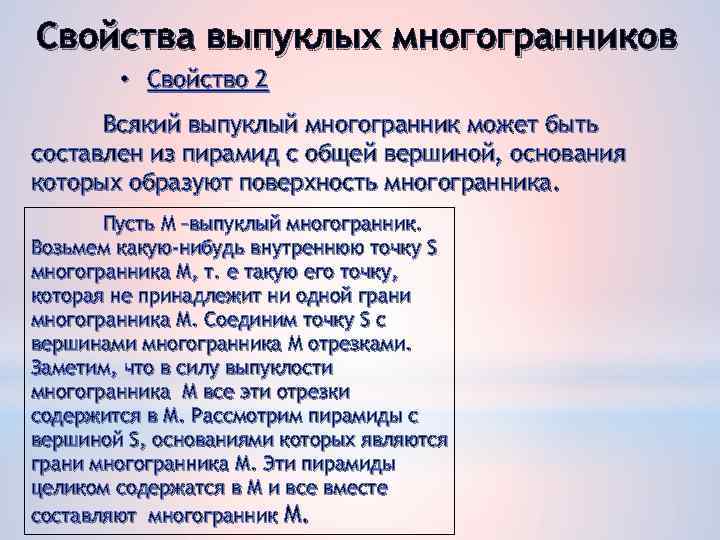 Свойства выпуклых многогранников

• Свойство 2

Всякий выпуклый многогранник может быть составлен из пирамид с общей вершиной, основания которых образуют поверхность многогранника.

Пусть М –выпуклый многогранник. Возьмем какую-нибудь внутреннюю точку S многогранника М, т. е такую его точку, которая не принадлежит ни одной грани многогранника М. Соединим точку S с вершинами многогранника М отрезками. Заметим, что в силу выпуклости многогранника М все эти отрезки содержится в М. Рассмотрим пирамиды с вершиной S, основаниями которых являются грани многогранника М. Эти пирамиды целиком содержатся в М и все вместе составляют многогранник М.